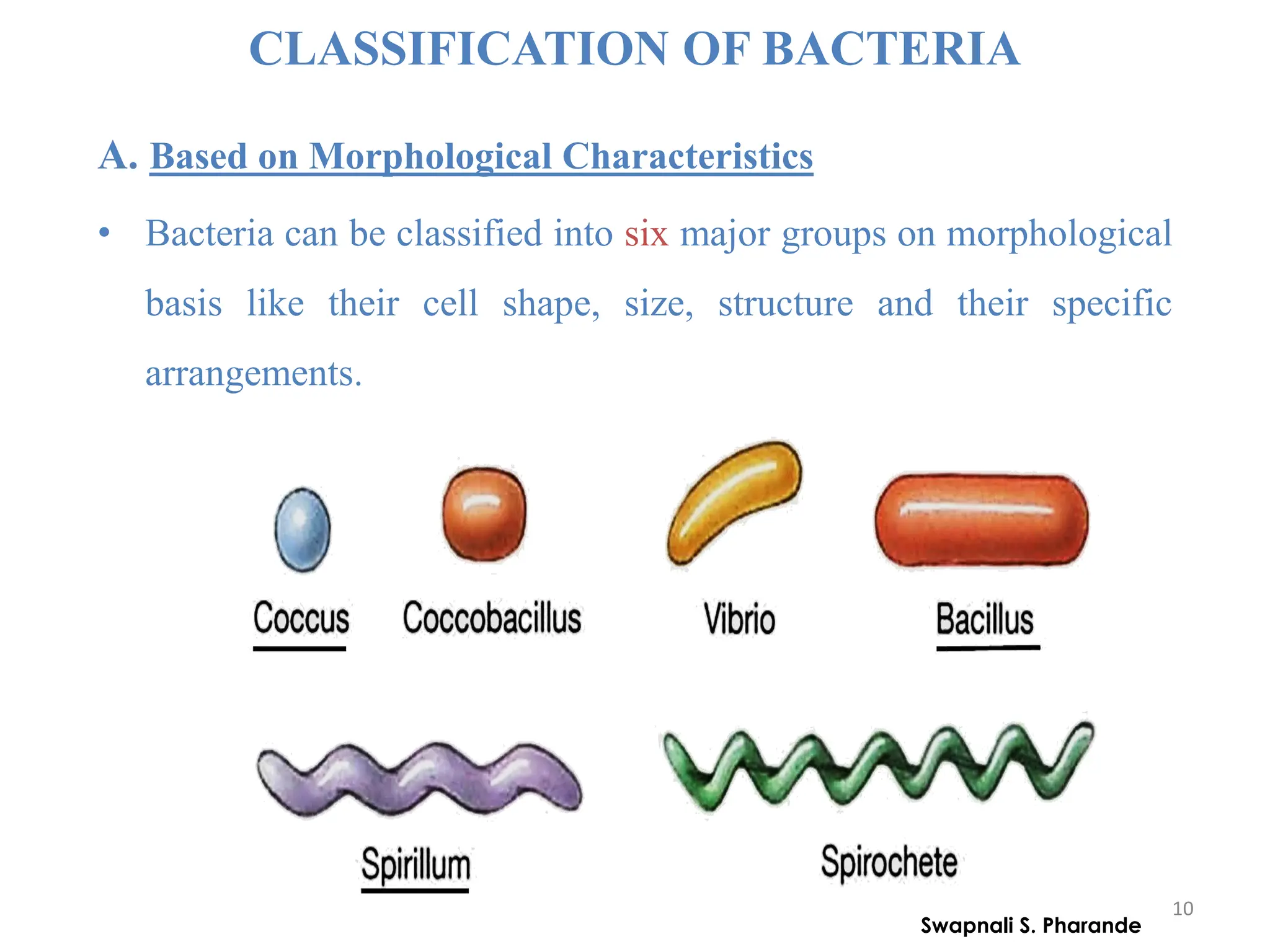 CLASSIFICATION OF BACTERIA

A. Based on Morphological Characteristics

• Bacteria can be classified into six major groups on morphological basis like their cell shape, size, structure and their specific arrangements.

Coccus Coccobacillus Vibrio Bacillus

Spirillum Spirochete

10

Swapnali S. Pharande